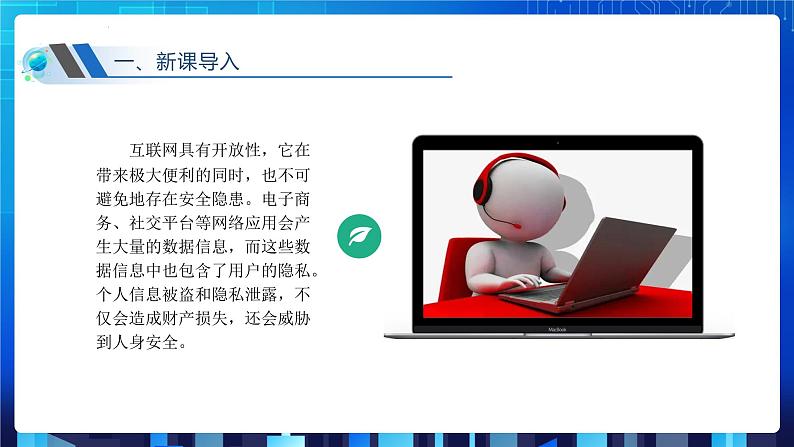 一、新课导入

互联网具有开放性，它在带来极大便利的同时，也不可避免地存在安全隐患。电子商务、社交平台等网络应用会产生大量的数据信息，而这些数据信息中也包含了用户的隐私。个人信息被盗和隐私泄露，不仅会造成财产损失，还会威胁到人身安全。

MacBook